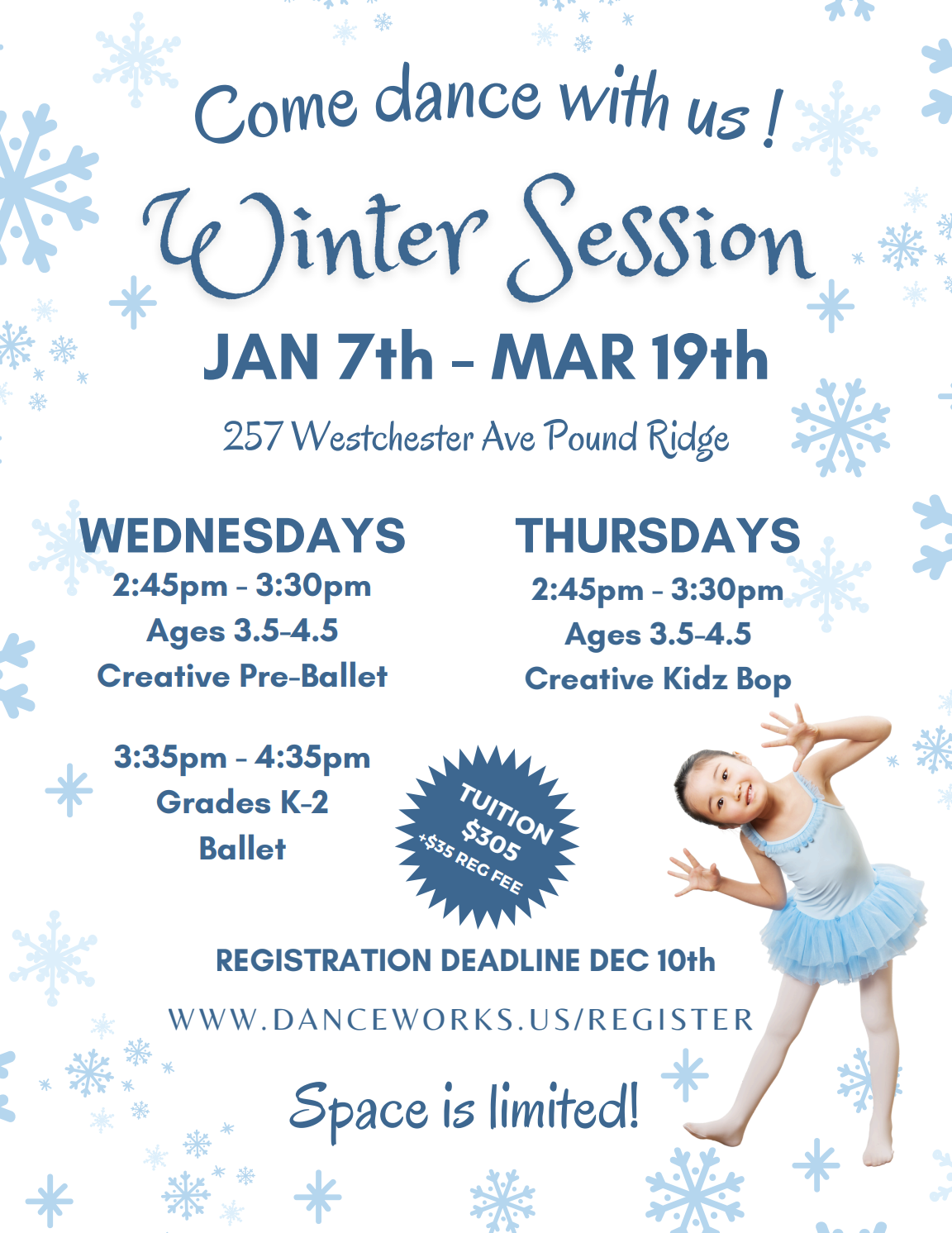 Come dance with us !

Winter Session

JAN 7th - MAR 19th

257 Westchester Ave Pound Ridge

WEDNESDAYS
2:45pm - 3:30pm
Ages 3.5-4.5
Creative Pre-Ballet

3:35pm - 4:35pm
Grades K-2
Ballet

THURSDAYS
2:45pm - 3:30pm
Ages 3.5-4.5
Creative Kidz Bop

TUITION
$305
+$35 REG FEE

REGISTRATION DEADLINE DEC 10th

WWW.DANCEWORKS.US/REGISTER

Space is limited!